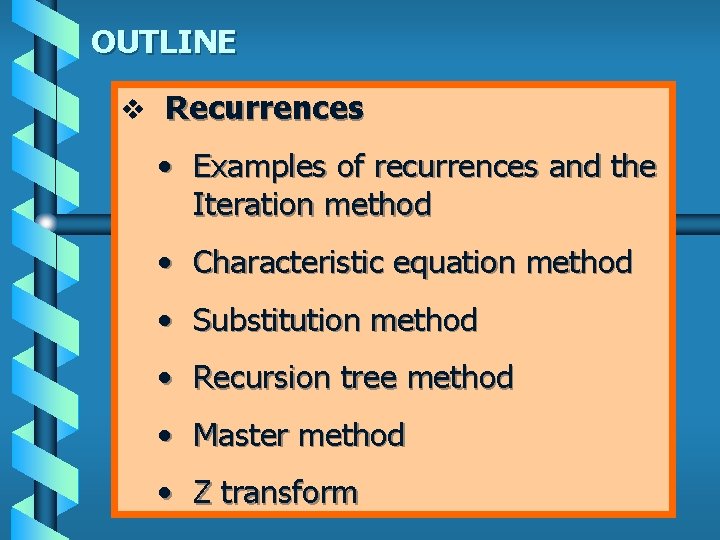 OUTLINE

❖ Recurrences

• Examples of recurrences and the Iteration method

• Characteristic equation method

• Substitution method

• Recursion tree method

• Master method

• Z transform